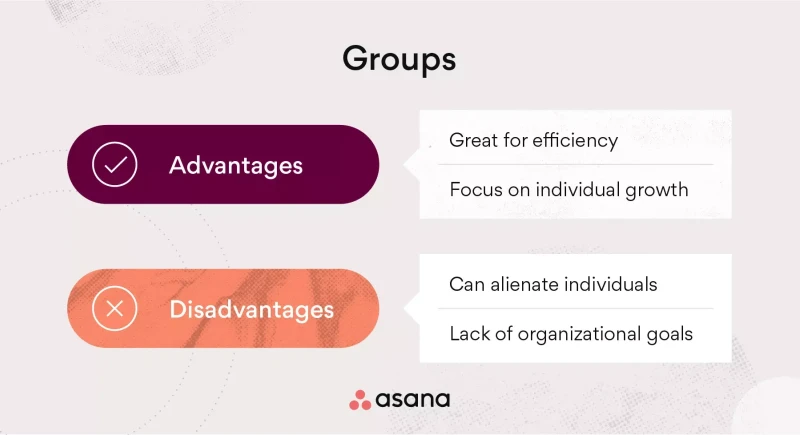 Groups

Advantages

Great for efficiency

Focus on individual growth

Disadvantages

Can alienate individuals

Lack of organizational goals

asana